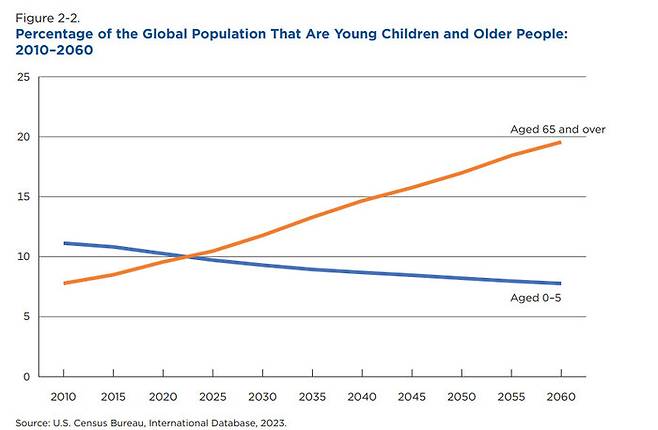 Figure 2-2.
Percentage of the Global Population That Are Young Children and Older People: 2010–2060

25
20
15
10
5
0

Aged 65 and over
Aged 0–5

2010 2015 2020 2025 2030 2035 2040 2045 2050 2055 2060

Source: U.S. Census Bureau, International Database, 2023.